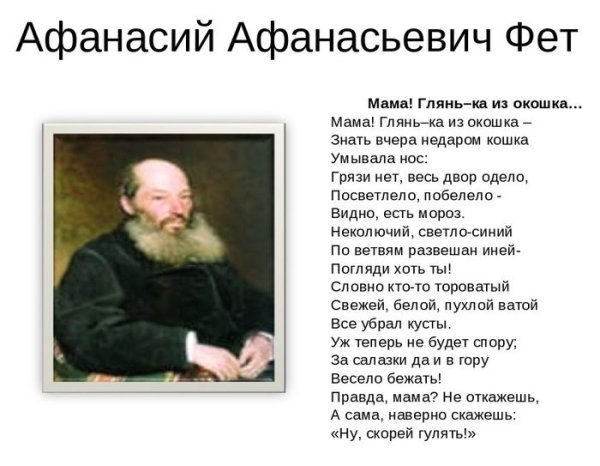 Афанасий Афанасьевич Фет

Мама! Глянь–ка из окошка…

Мама! Глянь–ка из окошка –
Знать вчера недаром кошка
Умывала нос:
Грязи нет, весь двор одело,
Посветлело, побелело -
Видно, есть мороз.
Неколючий, светло-синий
По ветвям развешан иней-
Погляди хоть ты!
Словно кто-то тороватый
Свежей, белой, пухлой ватой
Все убрал кусты.
Уж теперь не будет спору;
За салазки да и в гору
Весело бежать!
Правда, мама? Не откажешь,
А сама, наверно скажешь:
«Ну, скорей гулять!»